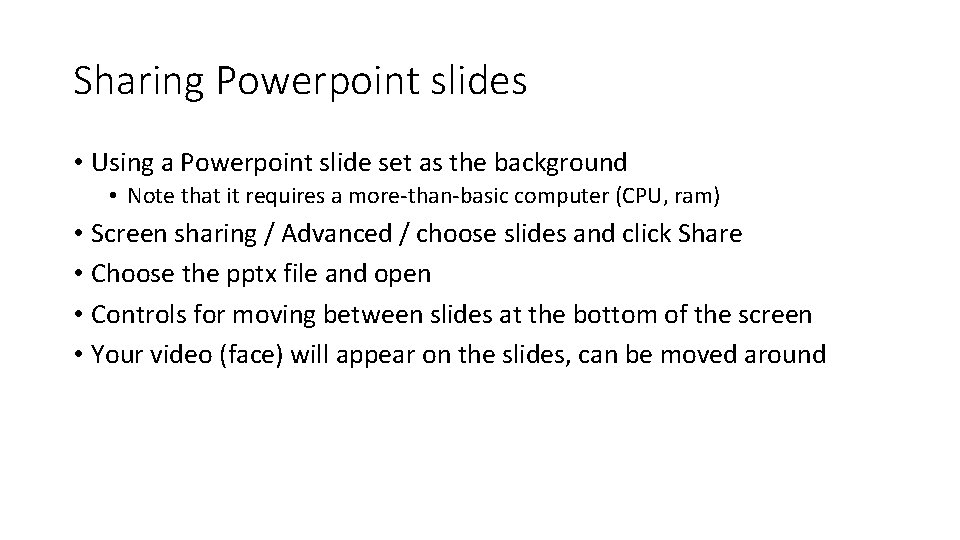 Sharing Powerpoint slides

• Using a Powerpoint slide set as the background
  • Note that it requires a more-than-basic computer (CPU, ram)
• Screen sharing / Advanced / choose slides and click Share
• Choose the pptx file and open
• Controls for moving between slides at the bottom of the screen
• Your video (face) will appear on the slides, can be moved around